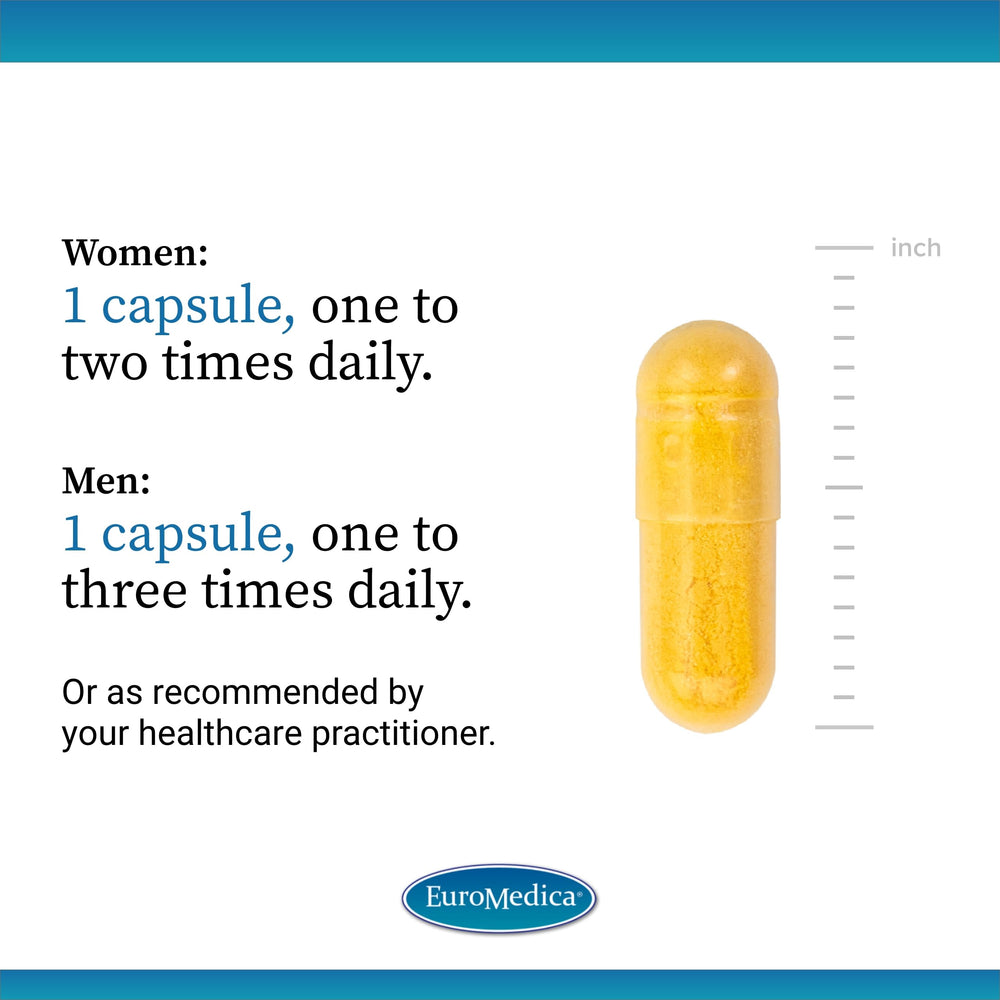 Women:
1 capsule, one to two times daily.

Men:
1 capsule, one to three times daily.

Or as recommended by your healthcare practitioner.

inch

EuroMedica®